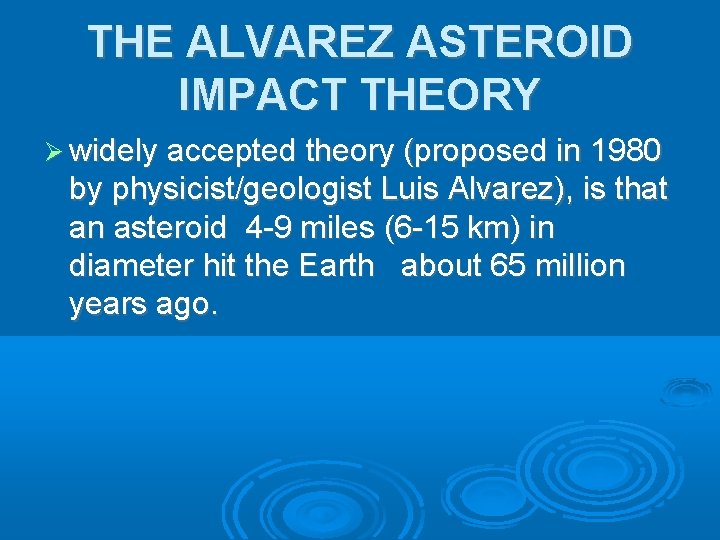 THE ALVAREZ ASTEROID IMPACT THEORY

➢ widely accepted theory (proposed in 1980 by physicist/geologist Luis Alvarez), is that an asteroid 4-9 miles (6-15 km) in diameter hit the Earth about 65 million years ago.